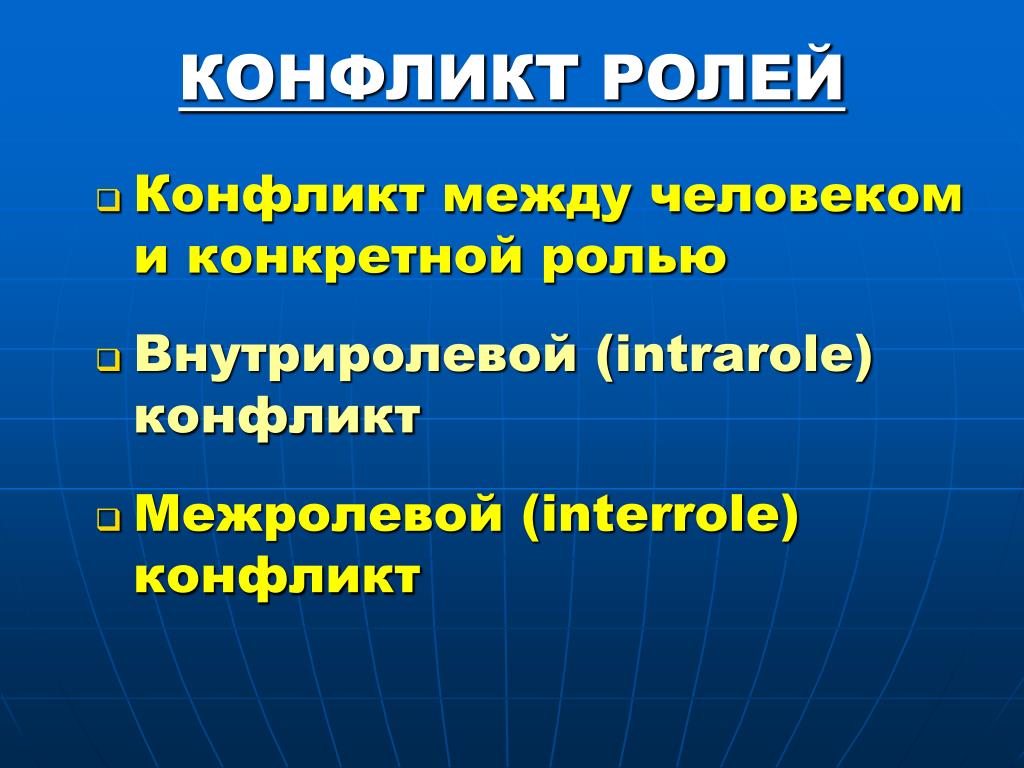 КОНФЛИКТ РОЛЕЙ

Конфликт между человеком и конкретной ролью

Внутриролевой (intrarole) конфликт

Межролевой (interrole) конфликт